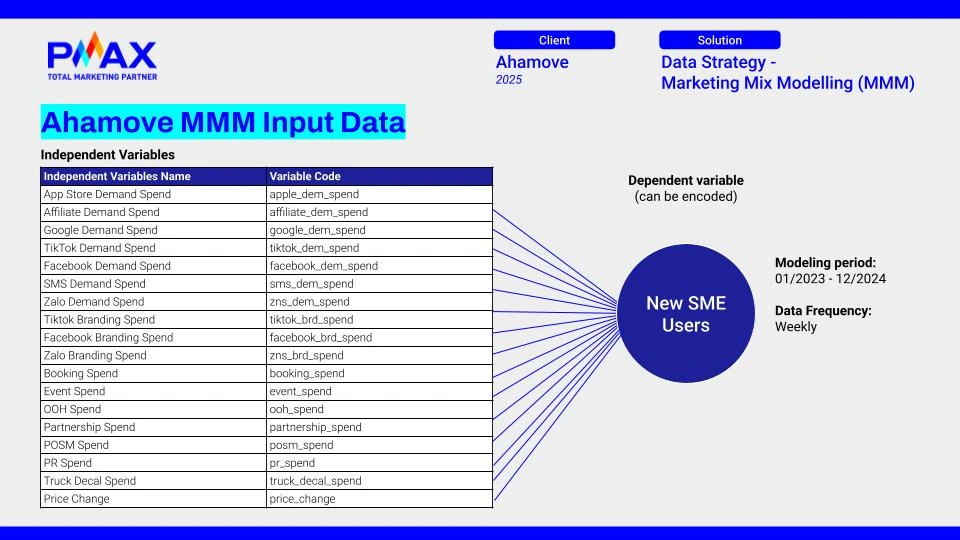 PMAX
TOTAL MARKETING PARTNER

Client
Ahamove
2025

Solution
Data Strategy - Marketing Mix Modelling (MMM)

Ahamove MMM Input Data

Independent Variables

| Independent Variables Name | Variable Code |
|---|---|
| App Store Demand Spend | apple_dem_spend |
| Affiliate Demand Spend | affiliate_dem_spend |
| Google Demand Spend | google_dem_spend |
| TikTok Demand Spend | tiktok_dem_spend |
| Facebook Demand Spend | facebook_dem_spend |
| SMS Demand Spend | sms_dem_spend |
| Zalo Demand Spend | zns_dem_spend |
| Tiktok Branding Spend | tiktok_brd_spend |
| Facebook Branding Spend | facebook_brd_spend |
| Zalo Branding Spend | zns_brd_spend |
| Booking Spend | booking_spend |
| Event Spend | event_spend |
| OOH Spend | ooh_spend |
| Partnership Spend | partnership_spend |
| POSM Spend | posm_spend |
| PR Spend | pr_spend |
| Truck Decal Spend | truck_decal_spend |
| Price Change | price_change |

Dependent variable
(can be encoded)

New SME Users

Modeling period:
01/2023 - 12/2024

Data Frequency:
Weekly